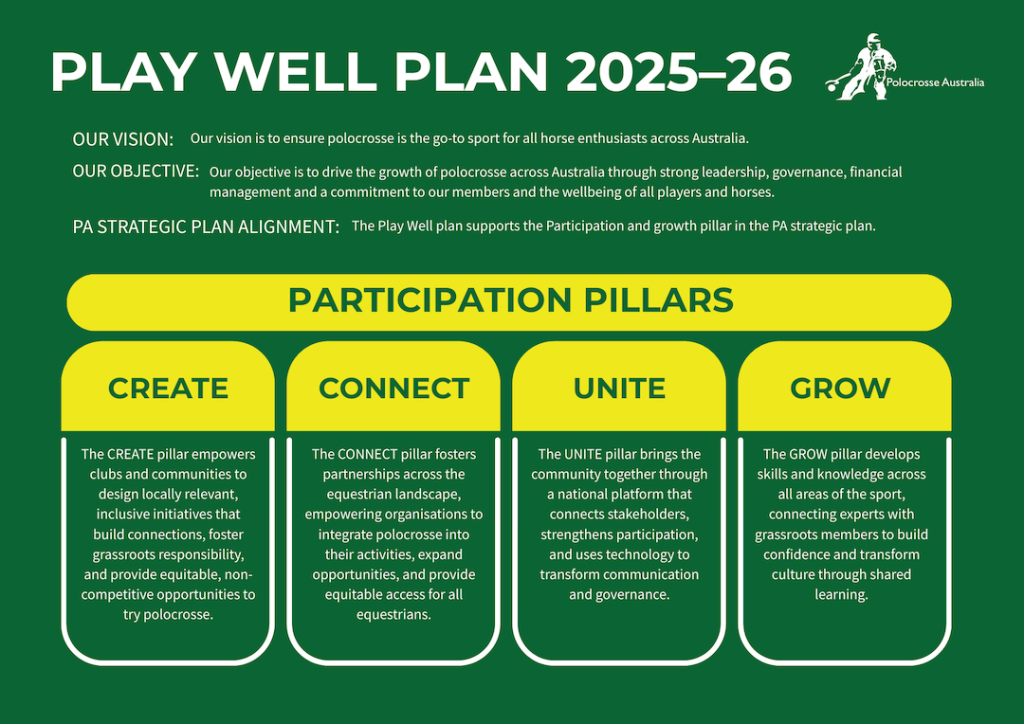 PLAY WELL PLAN 2025–26

Polocrosse Australia

OUR VISION: Our vision is to ensure polocrosse is the go-to sport for all horse enthusiasts across Australia.

OUR OBJECTIVE: Our objective is to drive the growth of polocrosse across Australia through strong leadership, governance, financial management and a commitment to our members and the wellbeing of all players and horses.

PA STRATEGIC PLAN ALIGNMENT: The Play Well plan supports the Participation and growth pillar in the PA strategic plan.

PARTICIPATION PILLARS

CREATE

The CREATE pillar empowers clubs and communities to design locally relevant, inclusive initiatives that build connections, foster grassroots responsibility, and provide equitable, non-competitive opportunities to try polocrosse.

CONNECT

The CONNECT pillar fosters partnerships across the equestrian landscape, empowering organisations to integrate polocrosse into their activities, expand opportunities, and provide equitable access for all equestrians.

UNITE

The UNITE pillar brings the community together through a national platform that connects stakeholders, strengthens participation, and uses technology to transform communication and governance.

GROW

The GROW pillar develops skills and knowledge across all areas of the sport, connecting experts with grassroots members to build confidence and transform culture through shared learning.